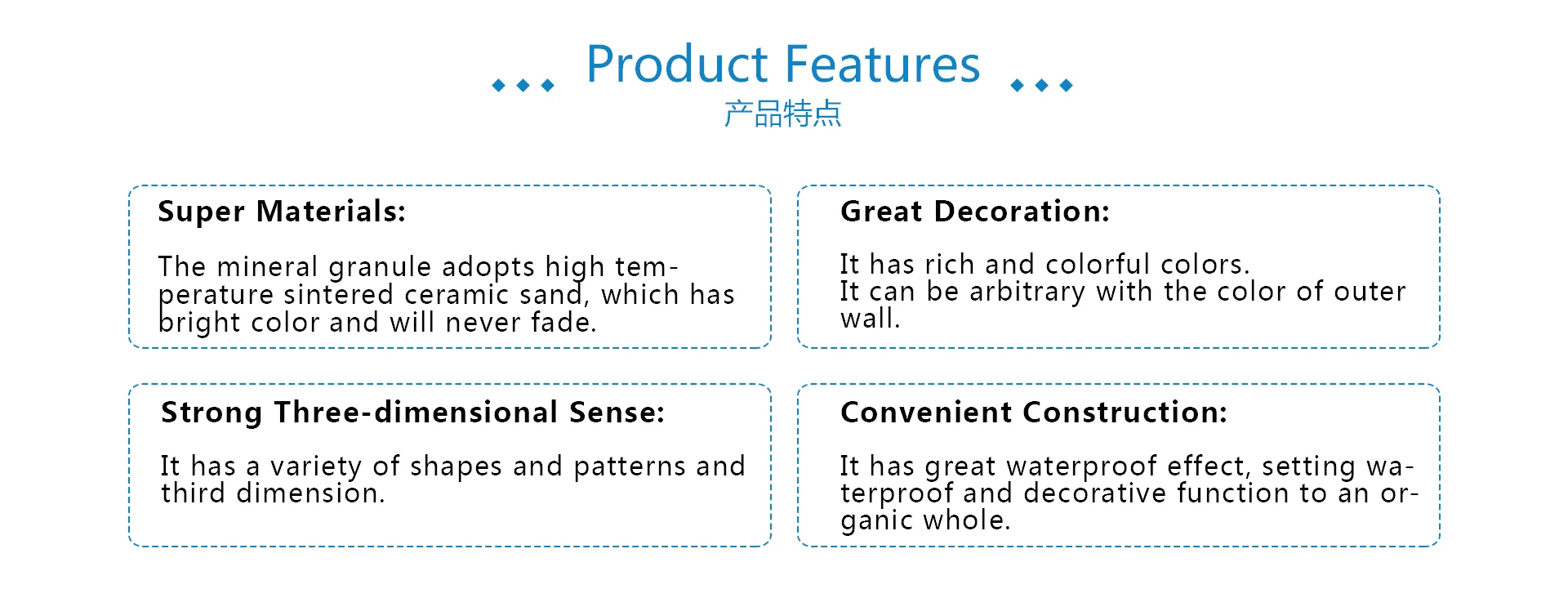 Product Features
产品特点

Super Materials:

The mineral granule adopts high temperature sintered ceramic sand, which has bright color and will never fade.

Great Decoration:

It has rich and colorful colors.
It can be arbitrary with the color of outer wall.

Strong Three-dimensional Sense:

It has a variety of shapes and patterns and third dimension.

Convenient Construction:

It has great waterproof effect, setting waterproof and decorative function to an organic whole.